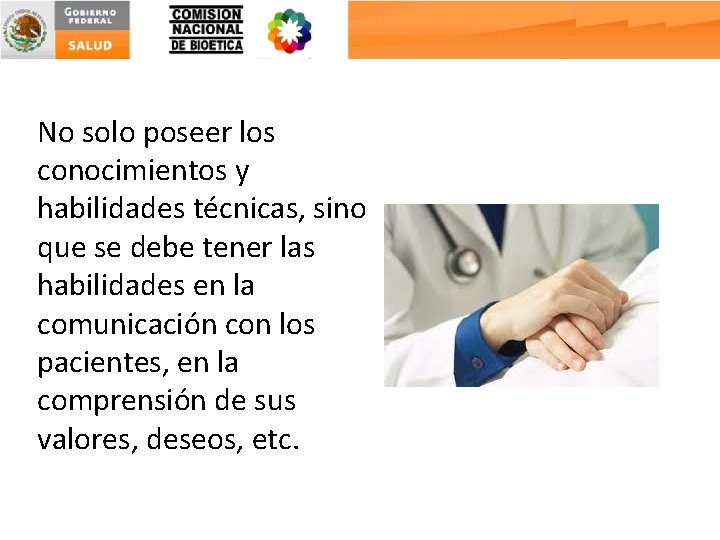 GOBIERNO FEDERAL
SALUD

COMISION NACIONAL DE BIOETICA

No solo poseer los conocimientos y habilidades técnicas, sino que se debe tener las habilidades en la comunicación con los pacientes, en la comprensión de sus valores, deseos, etc.